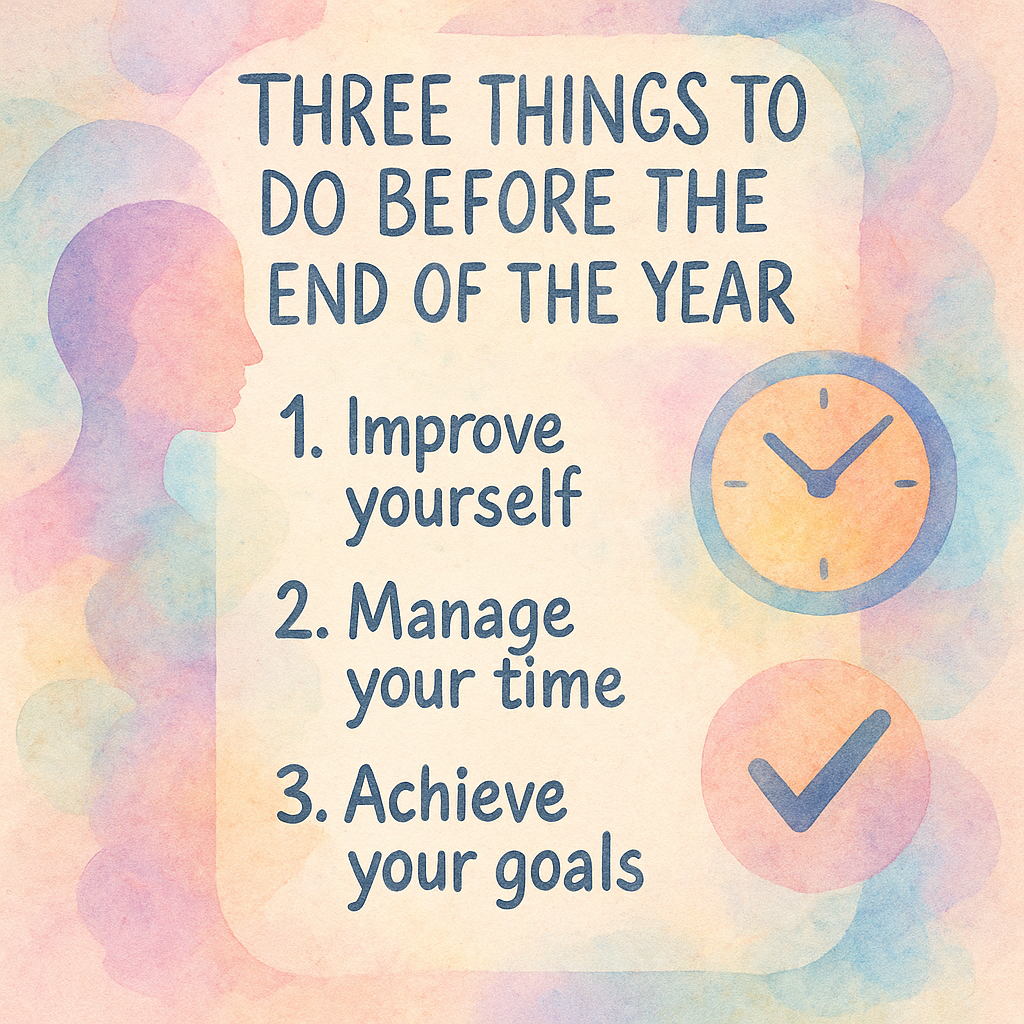 THREE THINGS TO DO BEFORE THE END OF THE YEAR

1. Improve yourself

2. Manage your time

3. Achieve your goals